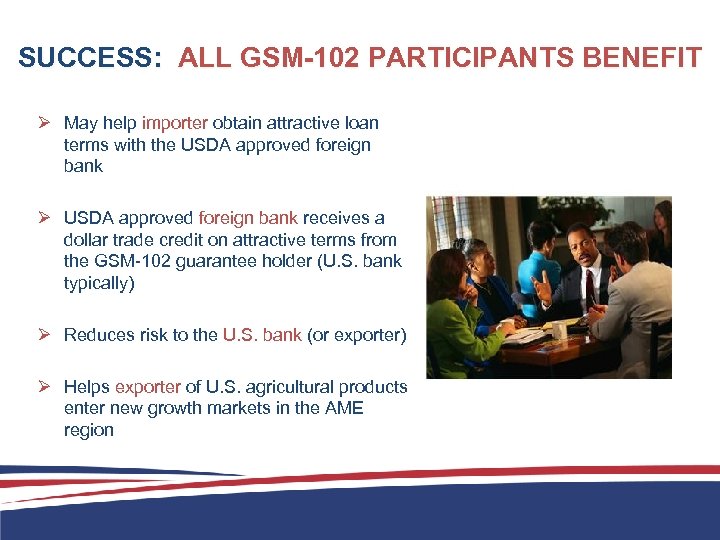 SUCCESS: ALL GSM-102 PARTICIPANTS BENEFIT

➢ May help importer obtain attractive loan terms with the USDA approved foreign bank

➢ USDA approved foreign bank receives a dollar trade credit on attractive terms from the GSM-102 guarantee holder (U.S. bank typically)

➢ Reduces risk to the U.S. bank (or exporter)

➢ Helps exporter of U.S. agricultural products enter new growth markets in the AME region